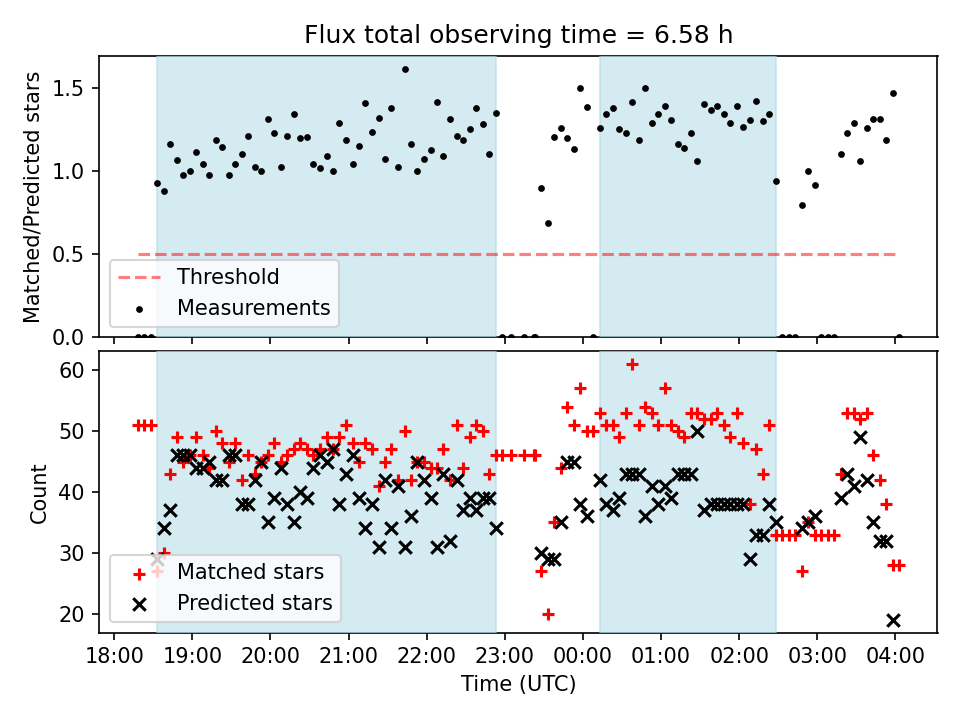 Flux total observing time = 6.58 h

Matched/Predicted stars

1.5
1.0
0.5
0.0

Threshold
Measurements

Count

60
50
40
30
20

Matched stars
Predicted stars

18:00 19:00 20:00 21:00 22:00 23:00 00:00 01:00 02:00 03:00 04:00

Time (UTC)